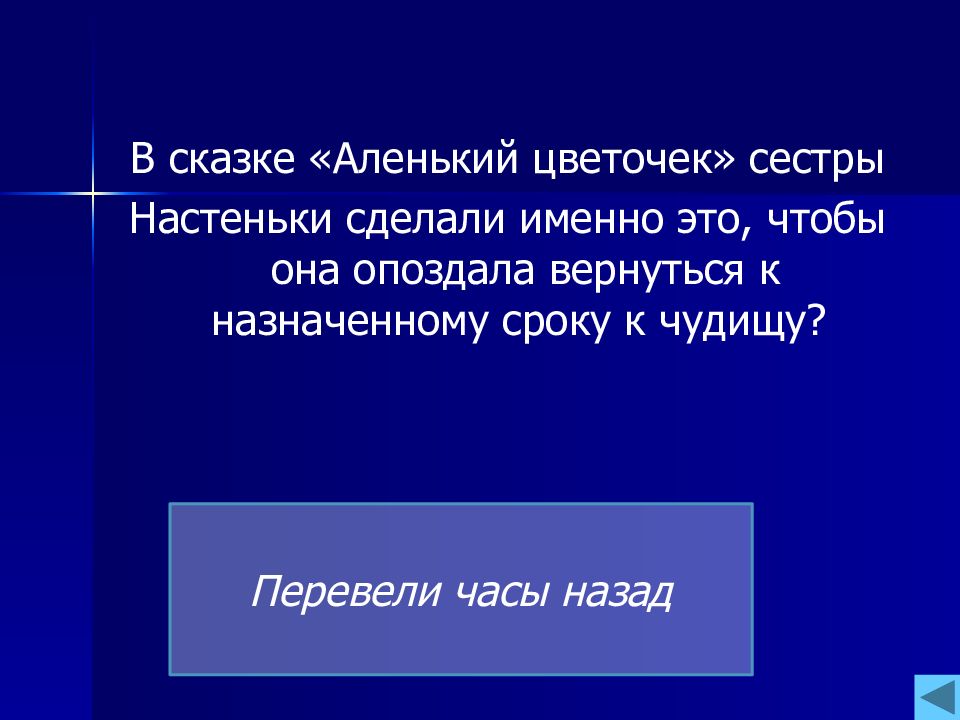 В сказке «Аленький цветочек» сестры Настеньки сделали именно это, чтобы она опоздала вернуться к назначенному сроку к чудищу?

Перевели часы назад